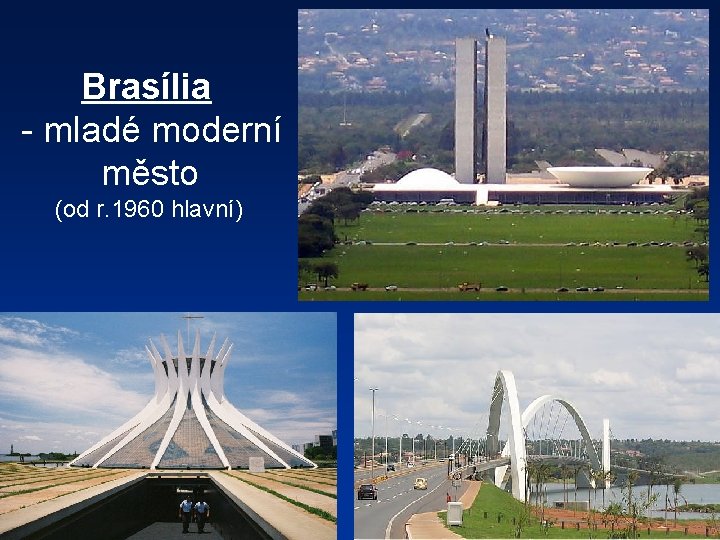 Brasília
- mladé moderní město
(od r.1960 hlavní)